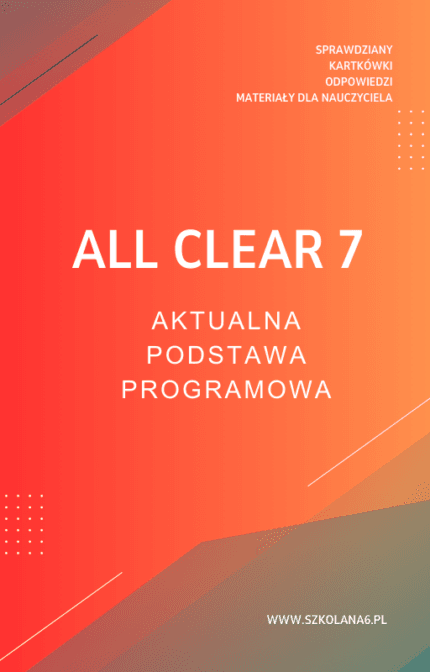 SPRAWDZIANY
KARTKÓWKI
ODPOWIEDZI
MATERIAŁY DLA NAUCZYCIELA

ALL CLEAR 7

AKTUALNA
PODSTAWA
PROGRAMOWA

WWW.SZKOLANA6.PL